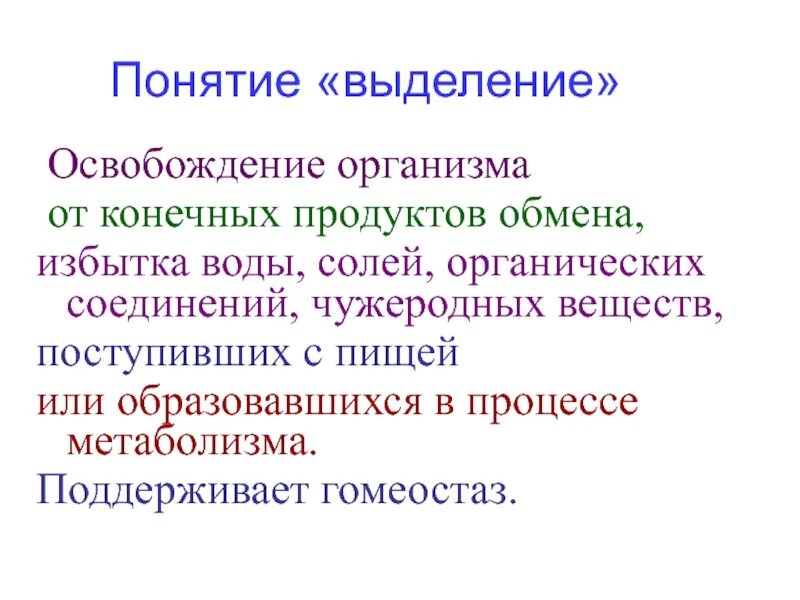 Понятие «выделение»

Освобождение организма

от конечных продуктов обмена,

избытка воды, солей, органических соединений, чужеродных веществ,

поступивших с пищей

или образовавшихся в процессе метаболизма.

Поддерживает гомеостаз.